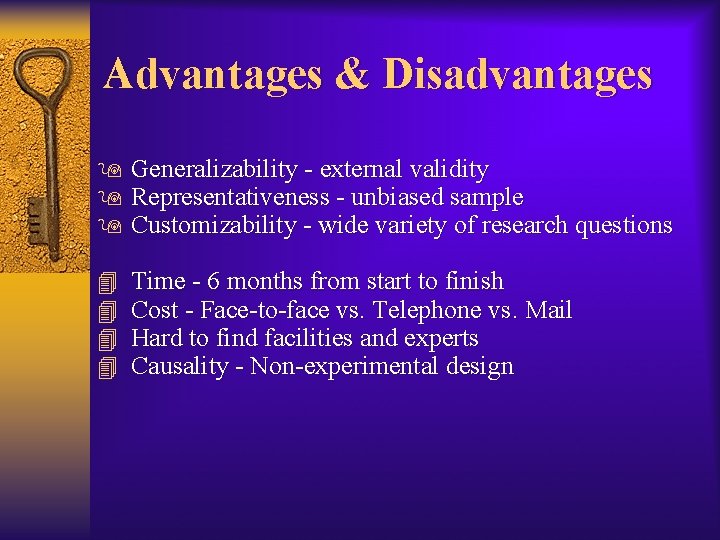 Advantages & Disadvantages

Generalizability - external validity
Representativeness - unbiased sample
Customizability - wide variety of research questions

Time - 6 months from start to finish
Cost - Face-to-face vs. Telephone vs. Mail
Hard to find facilities and experts
Causality - Non-experimental design